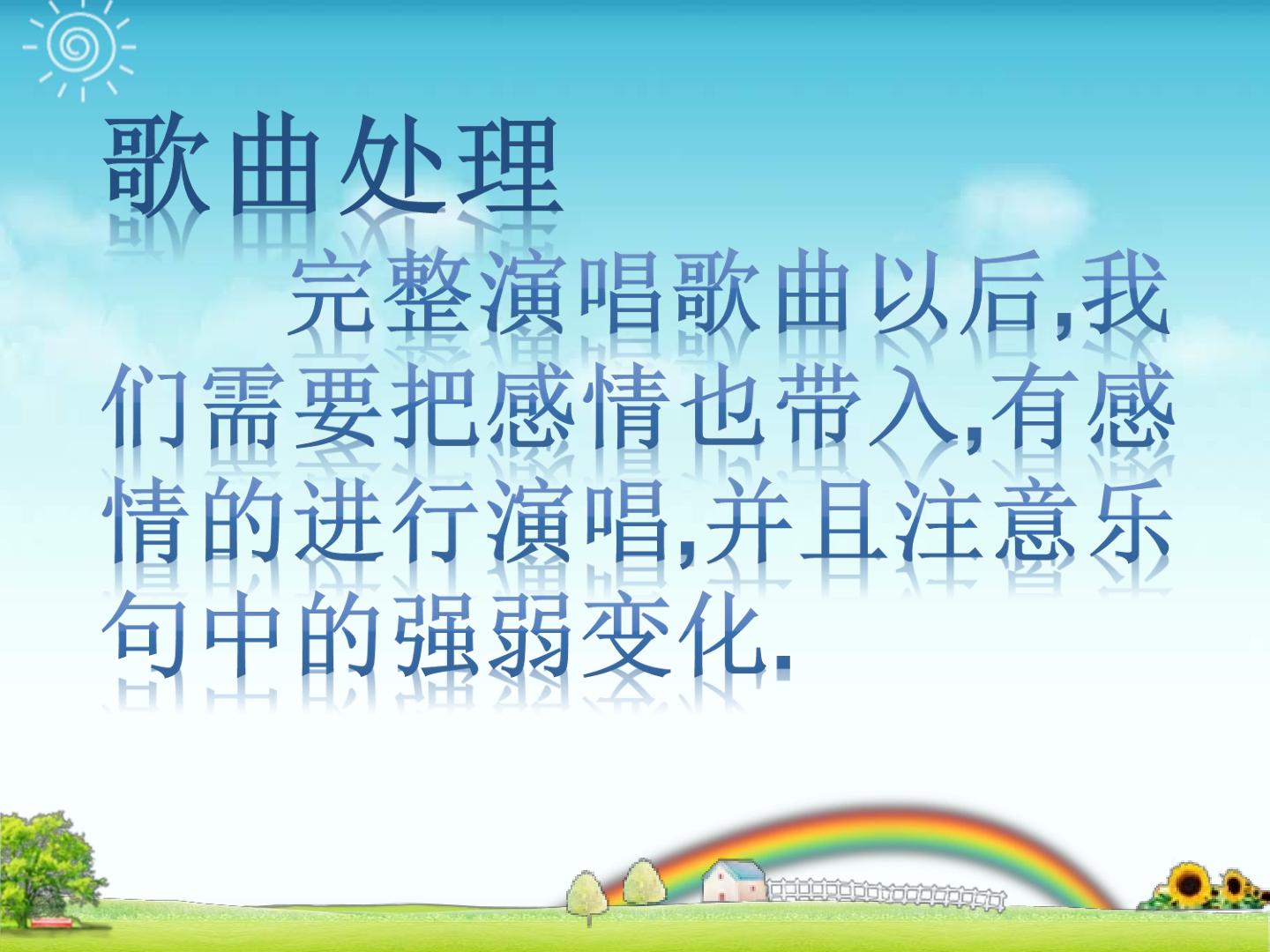 歌曲处理

完整演唱歌曲以后,我们需要把感情也带入,有感情的进行演唱,并且注意乐句中的强弱变化.